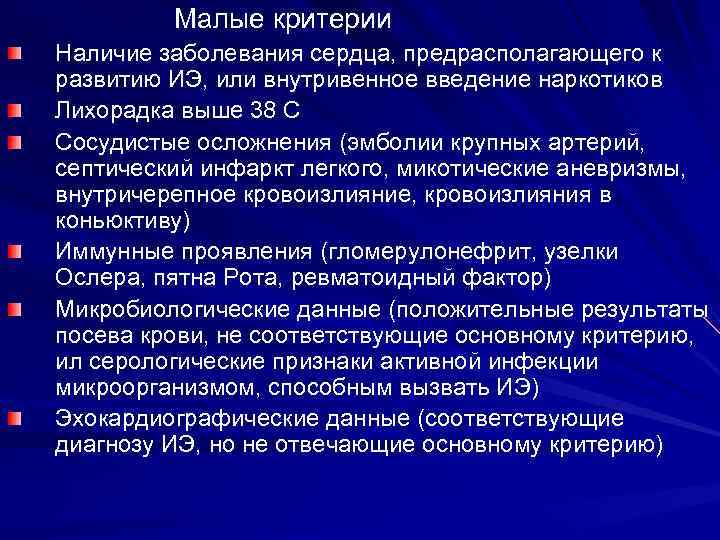 Малые критерии

Наличие заболевания сердца, предрасполагающего к развитию ИЭ, или внутривенное введение наркотиков

Лихорадка выше 38 С

Сосудистые осложнения (эмболии крупных артерий, септический инфаркт легкого, микотические аневризмы, внутричерепное кровоизлияние, кровоизлияния в коньюктиву)

Иммунные проявления (гломерулонефрит, узелки Ослера, пятна Рота, ревматоидный фактор)

Микробиологические данные (положительные результаты посева крови, не соответствующие основному критерию, ил серологические признаки активной инфекции микроорганизмом, способным вызвать ИЭ)

Эхокардиографические данные (соответствующие диагнозу ИЭ, но не отвечающие основному критерию)